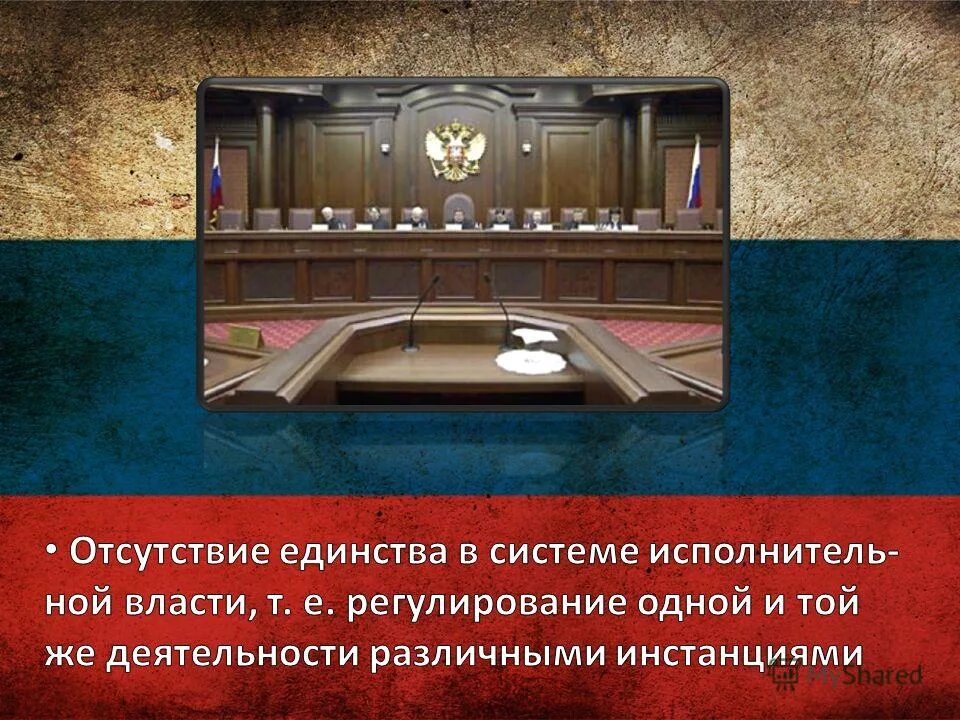 • Отсутствие единства в системе исполнительной власти, т. е. регулирование одной и той же деятельности различными инстанциями

MyShared